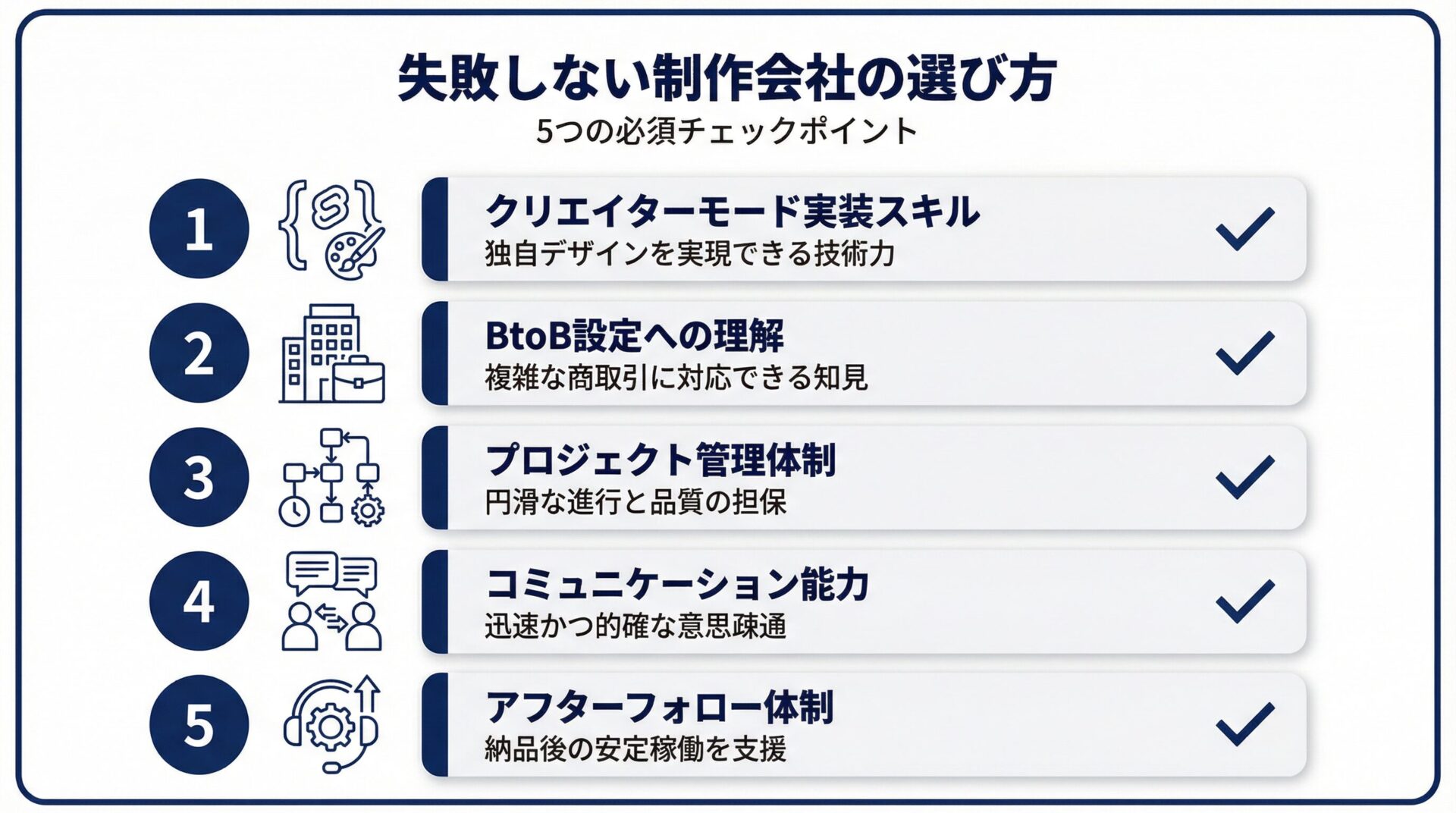 失敗しない制作会社の選び方
5つの必須チェックポイント

1
クリエイターモード実装スキル
独自デザインを実現できる技術力

2
BtoB設定への理解
複雑な商取引に対応できる知見

3
プロジェクト管理体制
円滑な進行と品質の担保

4
コミュニケーション能力
迅速かつ的確な意思疎通

5
アフターフォロー体制
納品後の安定稼働を支援